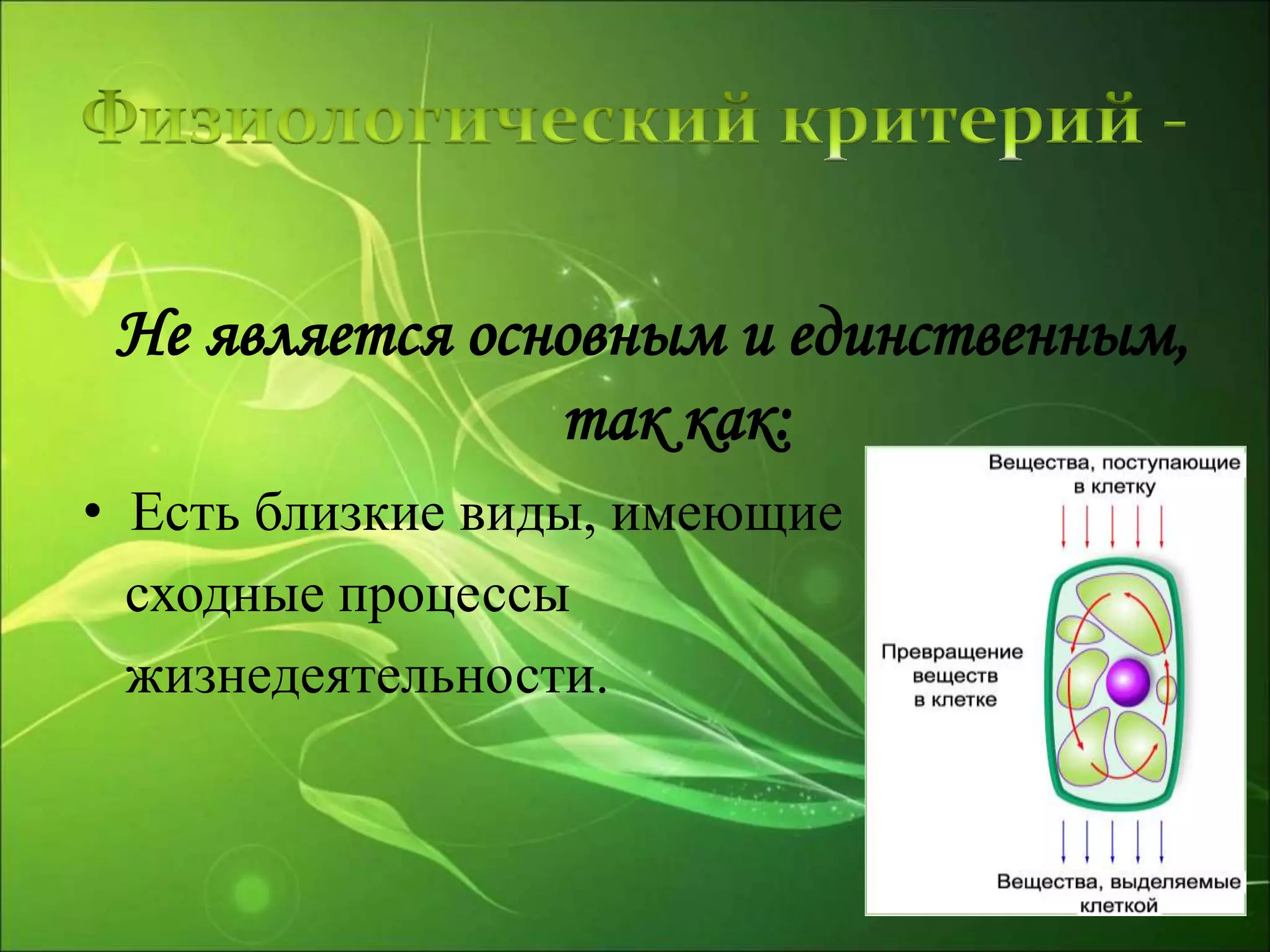 Физиологический критерий -

Не является основным и единственным, так как:

• Есть близкие виды, имеющие сходные процессы жизнедеятельности.

Вещества, поступающие в клетку

Превращение веществ в клетке

Вещества, выделяемые клеткой